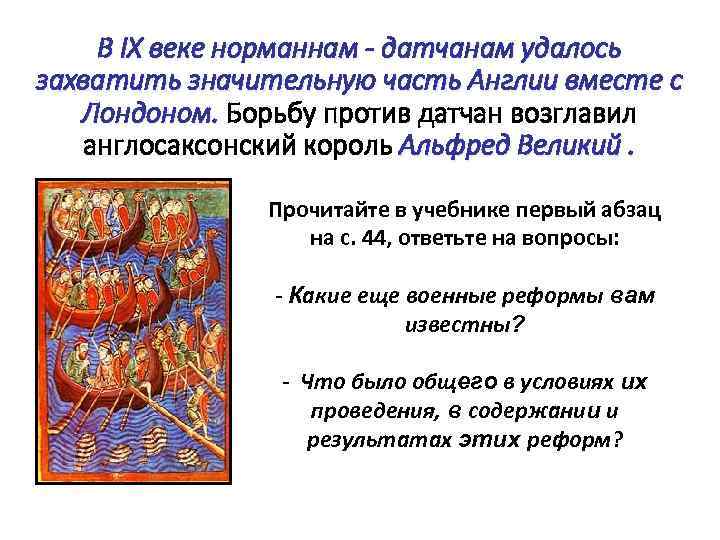 В IX веке норманнам - датчанам удалось захватить значительную часть Англии вместе с Лондоном. Борьбу против датчан возглавил англосаксонский король Альфред Великий .

Прочитайте в учебнике первый абзац на с. 44, ответьте на вопросы:

- Какие еще военные реформы вам известны?

- Что было общего в условиях их проведения, в содержании и результатах этих реформ?